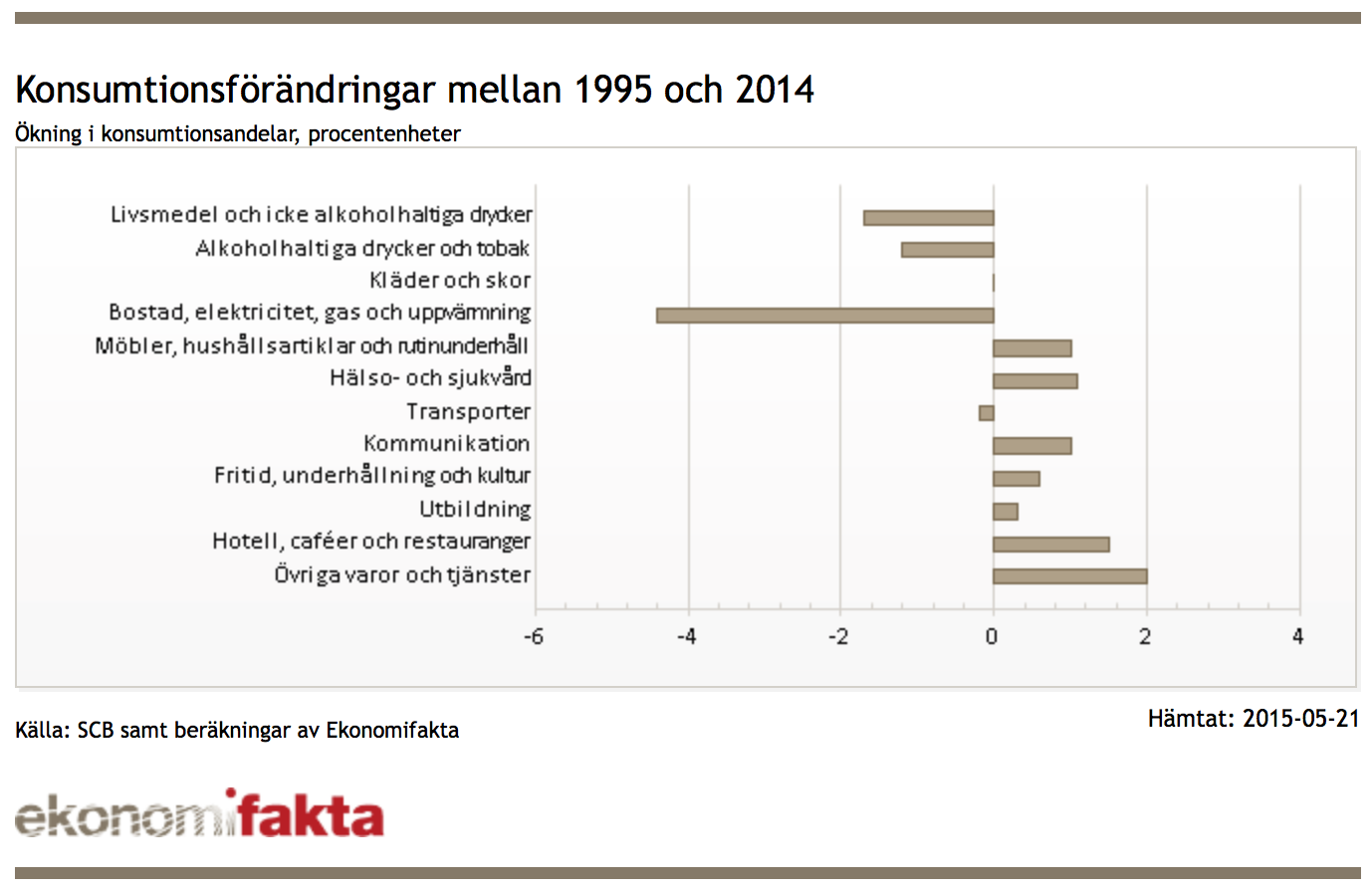 Konsumtionsförändringar mellan 1995 och 2014

Ökning i konsumtionsandelar, procentenheter

Livsmedel och icke alkoholhaltiga drycker
Alkoholhaltiga drycker och tobak
Kläder och skor
Bostad, elektricitet, gas och uppvärmning
Möbler, hushållsartiklar och rutinunderhåll
Hälso- och sjukvård
Transporter
Kommunikation
Fritid, underhållning och kultur
Utbildning
Hotell, caféer och restauranger
Övriga varor och tjänster

-6
-4
-2
0
2
4

Källa: SCB samt beräkningar av Ekonomifakta

Hämtat: 2015-05-21

ekonomifakta